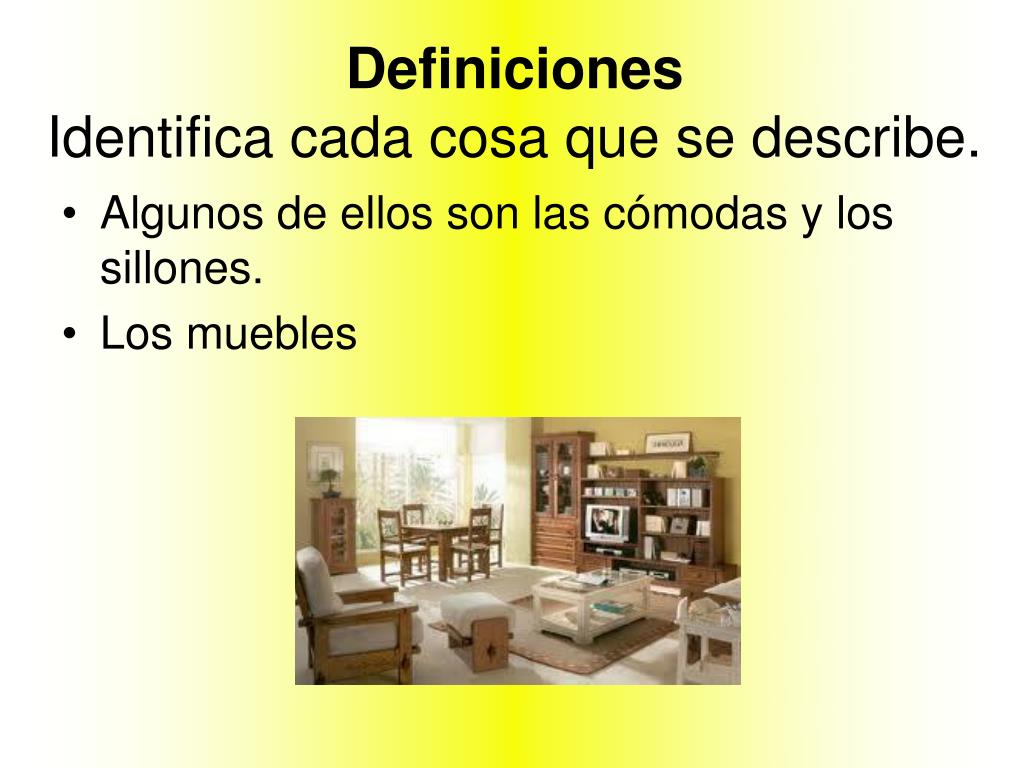 Definiciones
Identifica cada cosa que se describe.

• Algunos de ellos son las cómodas y los sillones.
• Los muebles